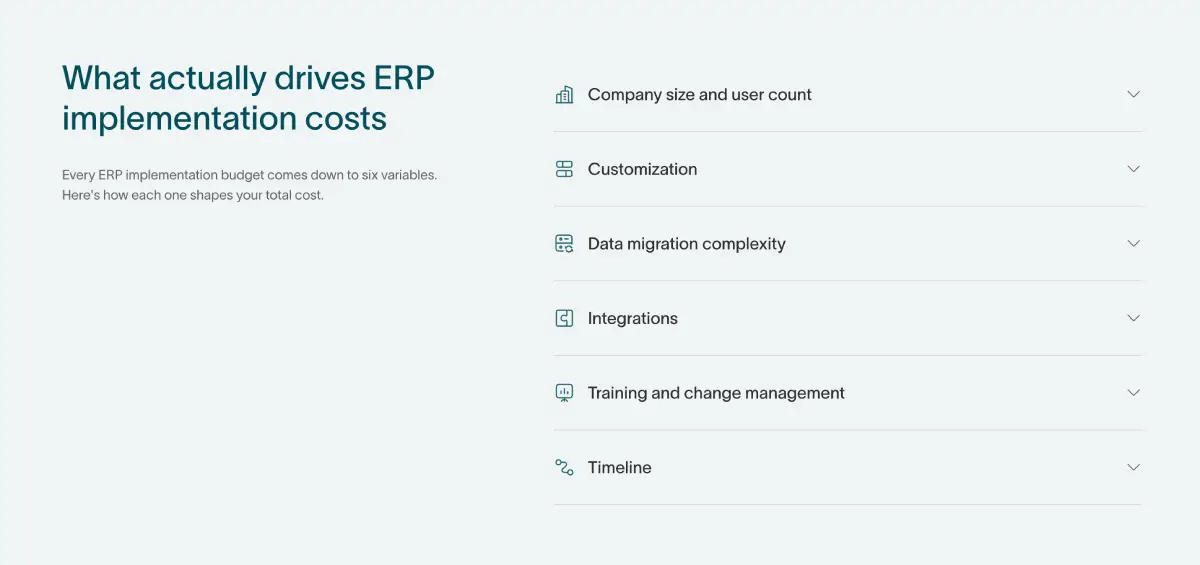 What actually drives ERP implementation costs

Every ERP implementation budget comes down to six variables. Here's how each one shapes your total cost.

Company size and user count

Customization

Data migration complexity

Integrations

Training and change management

Timeline